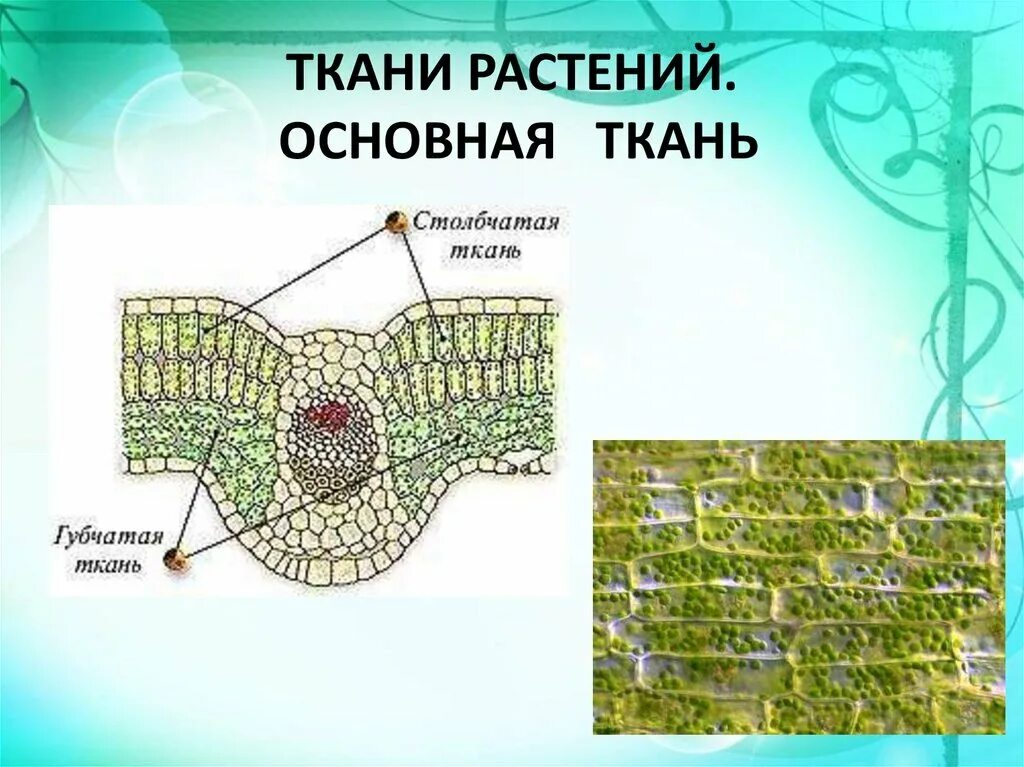 ТКАНИ РАСТЕНИЙ.
ОСНОВНАЯ ТКАНЬ

Столбчатая ткань

Губчатая ткань